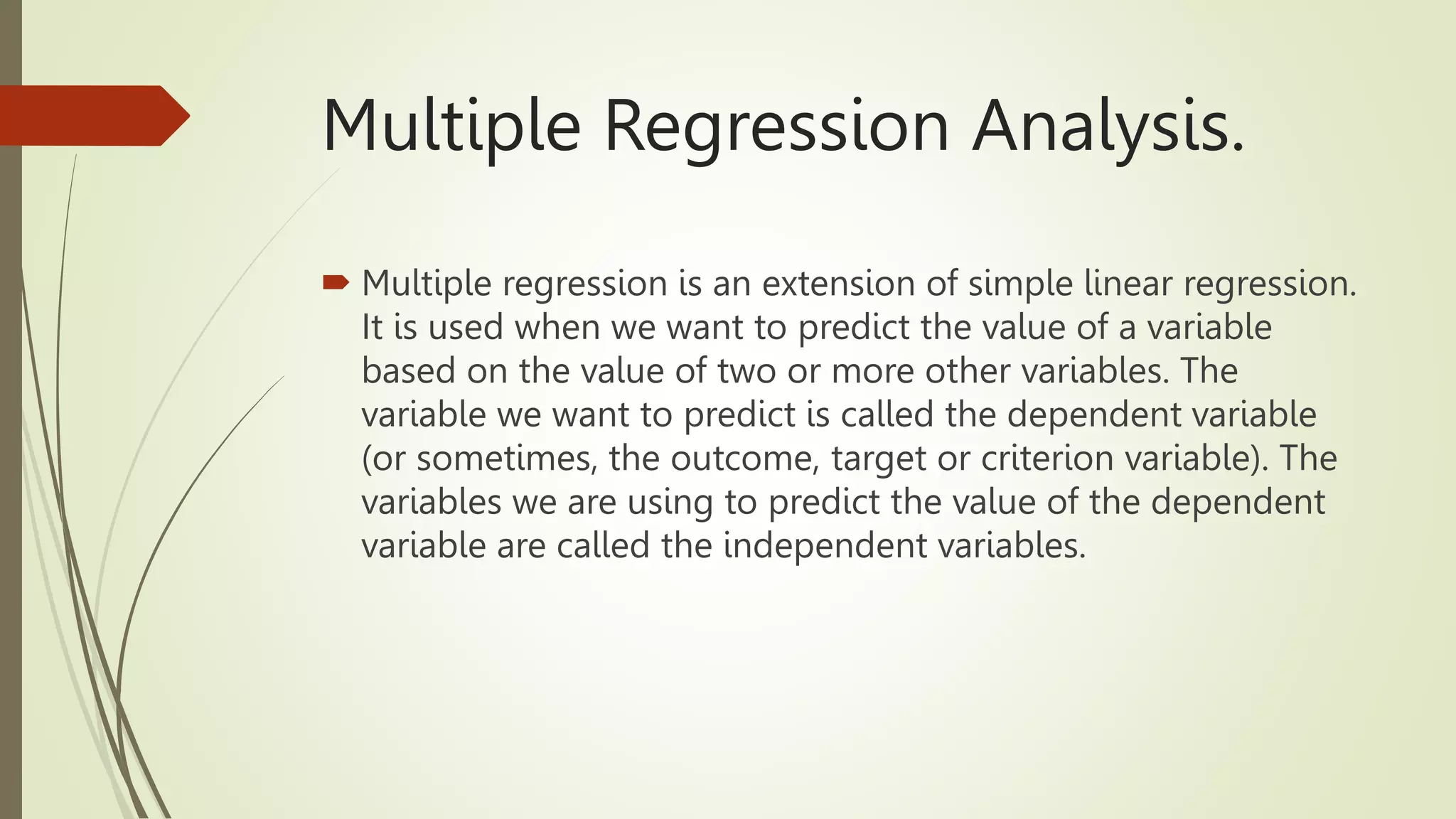 Multiple Regression Analysis.

Multiple regression is an extension of simple linear regression. It is used when we want to predict the value of a variable based on the value of two or more other variables. The variable we want to predict is called the dependent variable (or sometimes, the outcome, target or criterion variable). The variables we are using to predict the value of the dependent variable are called the independent variables.